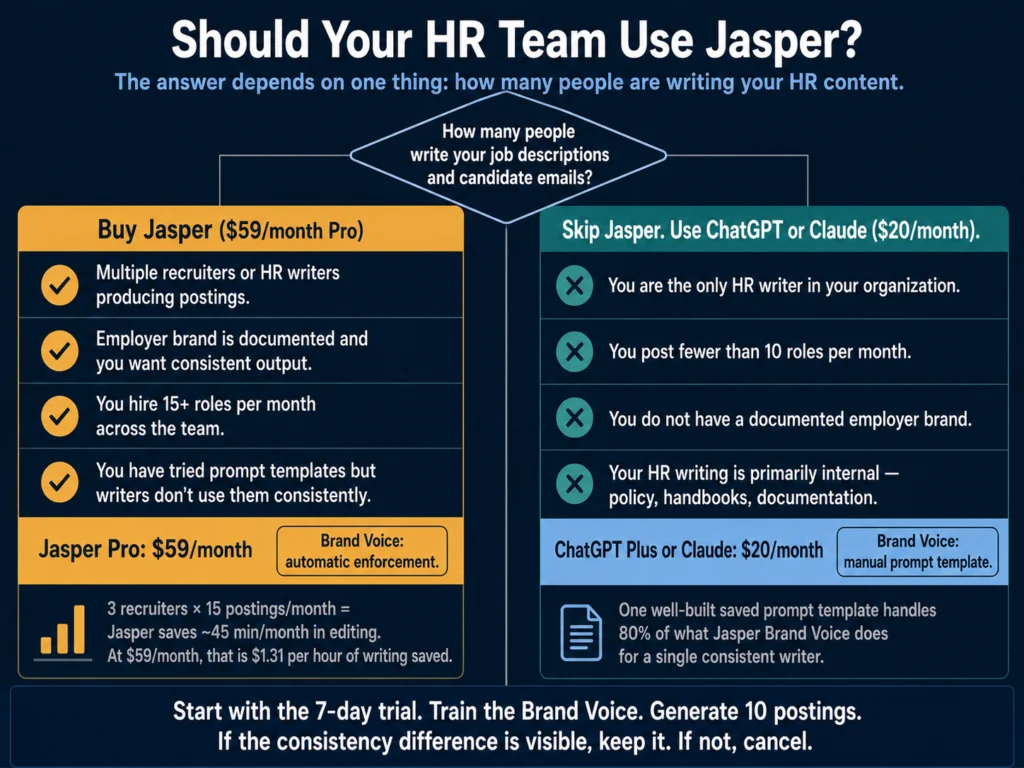 Should Your HR Team Use Jasper?

The answer depends on one thing: how many people are writing your HR content.

How many people write your job descriptions and candidate emails?

Buy Jasper ($59/month Pro)

Multiple recruiters or HR writers producing postings.

Employer brand is documented and you want consistent output.

You hire 15+ roles per month across the team.

You have tried prompt templates but writers don't use them consistently.

Jasper Pro: $59/month

Brand Voice: automatic enforcement.

3 recruiters × 15 postings/month = Jasper saves ~45 min/month in editing. At $59/month, that is $1.31 per hour of writing saved.

Skip Jasper. Use ChatGPT or Claude ($20/month).

You are the only HR writer in your organization.

You post fewer than 10 roles per month.

You do not have a documented employer brand.

Your HR writing is primarily internal — policy, handbooks, documentation.

ChatGPT Plus or Claude: $20/month

Brand Voice: manual prompt template.

One well-built saved prompt template handles 80% of what Jasper Brand Voice does for a single consistent writer.

Start with the 7-day trial. Train the Brand Voice. Generate 10 postings. If the consistency difference is visible, keep it. If not, cancel.